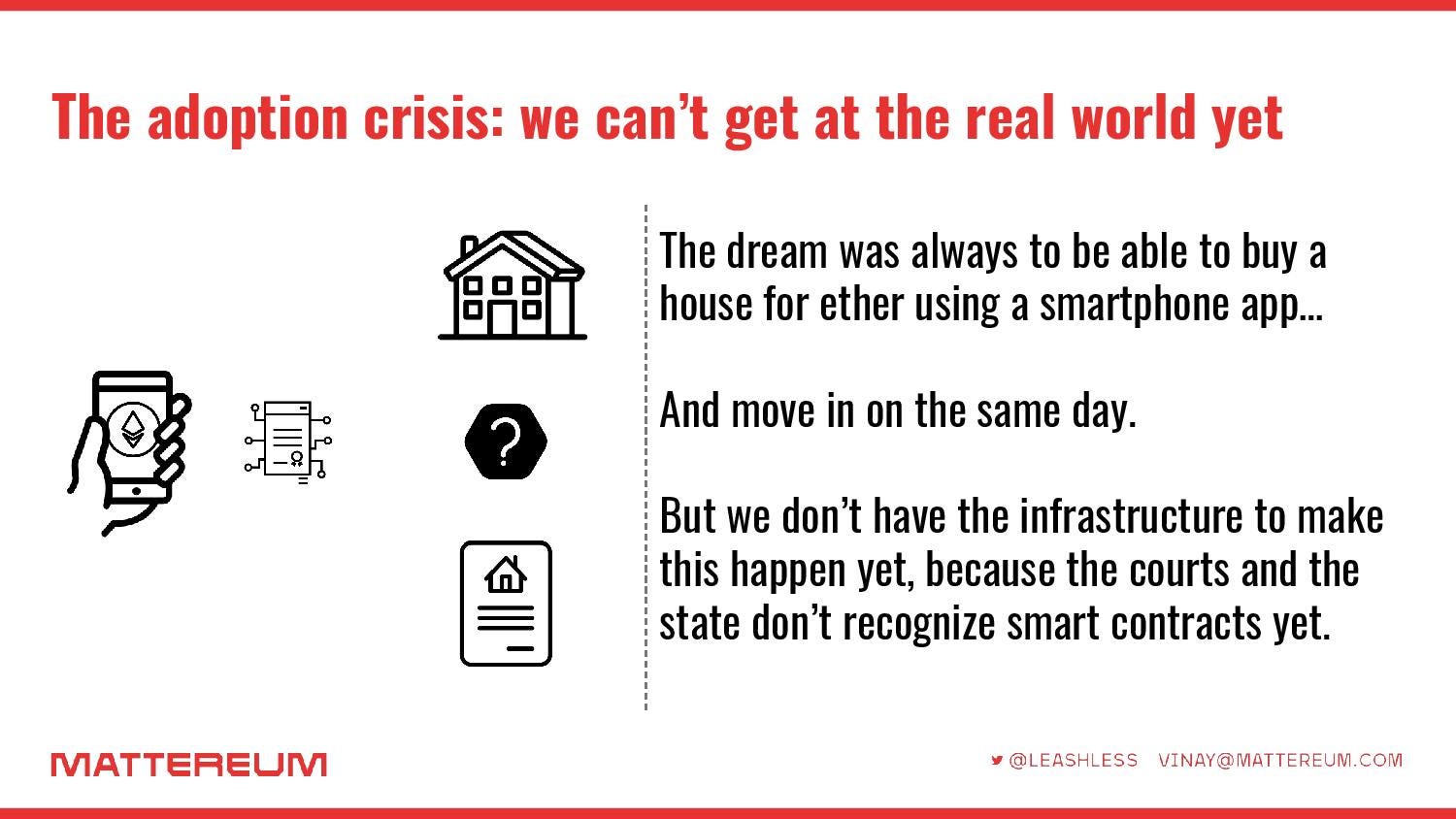 The adoption crisis: we can’t get at the real world yet

?

The dream was always to be able to buy a house for ether using a smartphone app...

And move in on the same day.

But we don’t have the infrastructure to make this happen yet, because the courts and the state don’t recognize smart contracts yet.

MATTEREUM

@LEASHLESS VINAY@MATTEREUM.COM